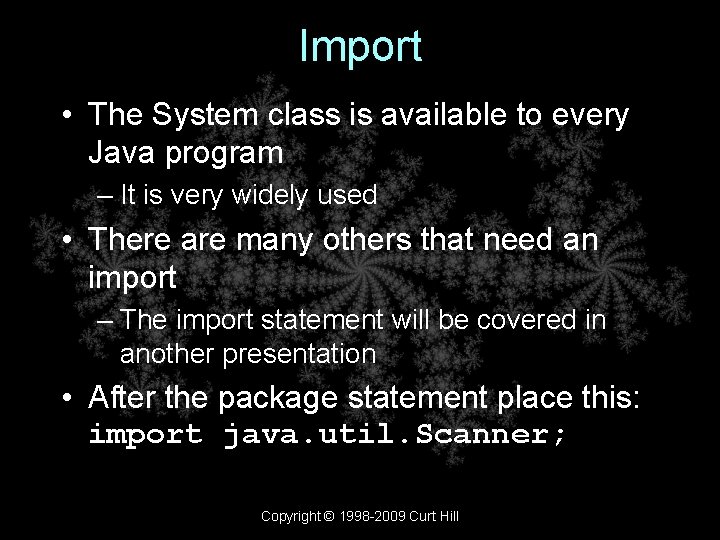 Import

• The System class is available to every Java program
– It is very widely used
• There are many others that need an import
– The import statement will be covered in another presentation
• After the package statement place this:
import java.util.Scanner;

Copyright © 1998-2009 Curt Hill